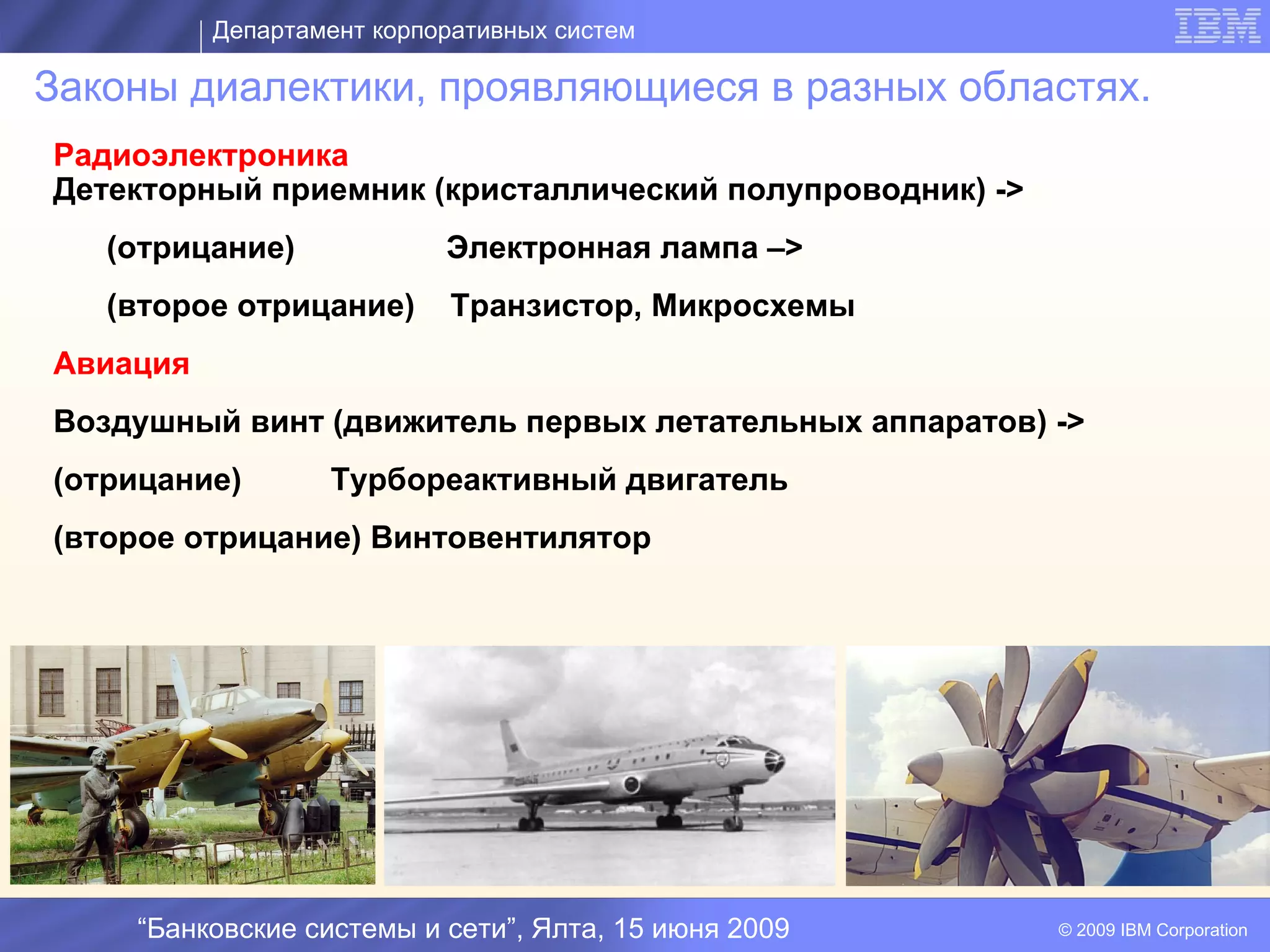 Департамент корпоративных систем

IBM

Законы диалектики, проявляющиеся в разных областях.

Радиоэлектроника

Детекторный приемник (кристаллический полупроводник) ->

(отрицание) Электронная лампа –>

(второе отрицание) Транзистор, Микросхемы

Авиация

Воздушный винт (движитель первых летательных аппаратов) ->

(отрицание) Турбореактивный двигатель

(второе отрицание) Винтовентилятор

“Банковские системы и сети”, Ялта, 15 июня 2009

© 2009 IBM Corporation